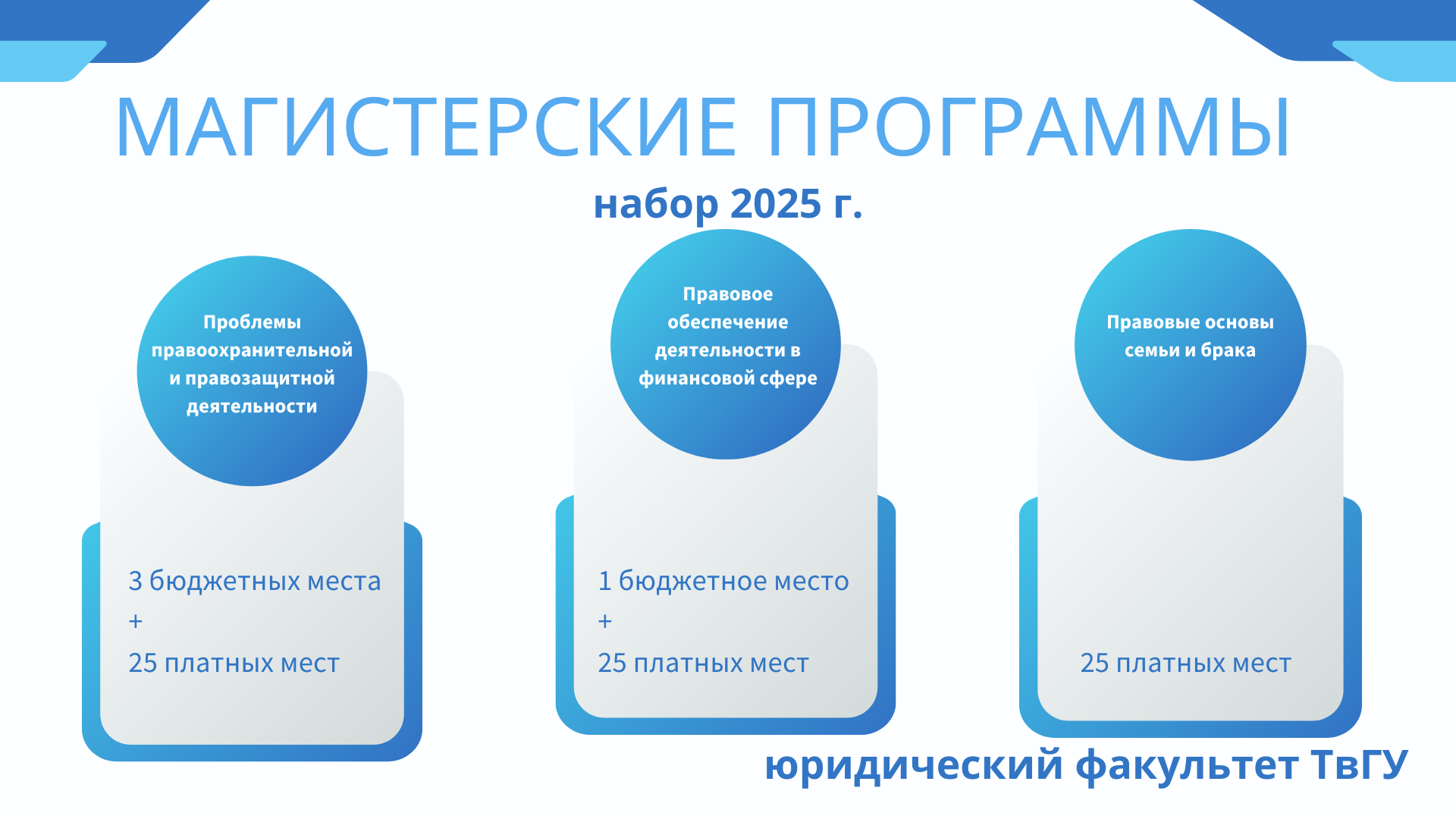 МАГИСТЕРСКИЕ ПРОГРАММЫ

набор 2025 г.

Проблемы правоохранительной и правозащитной деятельности

3 бюджетных места
+
25 платных мест

Правовое обеспечение деятельности в финансовой сфере

1 бюджетное место
+
25 платных мест

Правовые основы семьи и брака

25 платных мест

юридический факультет ТвГУ